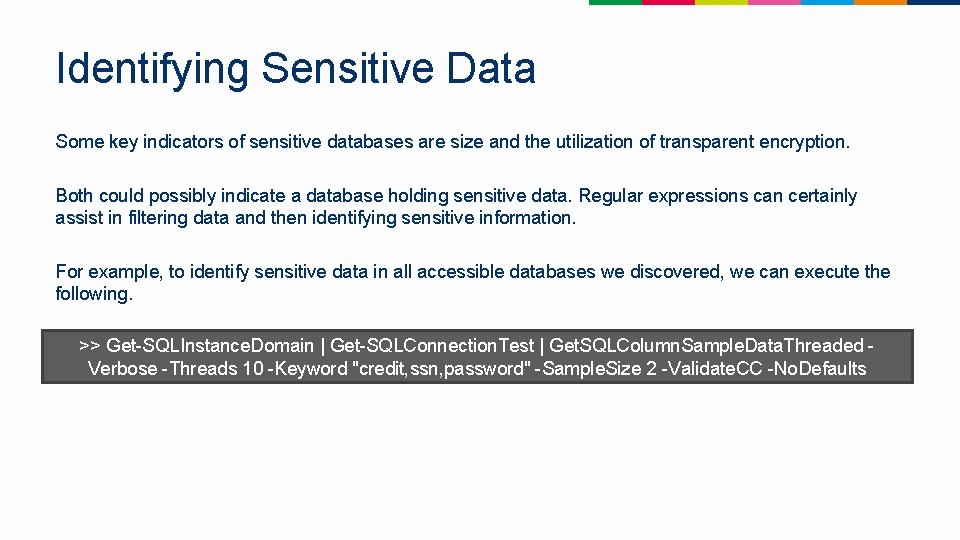 Identifying Sensitive Data

Some key indicators of sensitive databases are size and the utilization of transparent encryption.

Both could possibly indicate a database holding sensitive data. Regular expressions can certainly assist in filtering data and then identifying sensitive information.

For example, to identify sensitive data in all accessible databases we discovered, we can execute the following.

>> Get-SQLInstanceDomain | Get-SQLConnectionTest | GetSQLColumnSampleDataThreaded -Verbose -Threads 10 -Keyword "credit,ssn,password" -SampleSize 2 -ValidateCC -NoDefaults